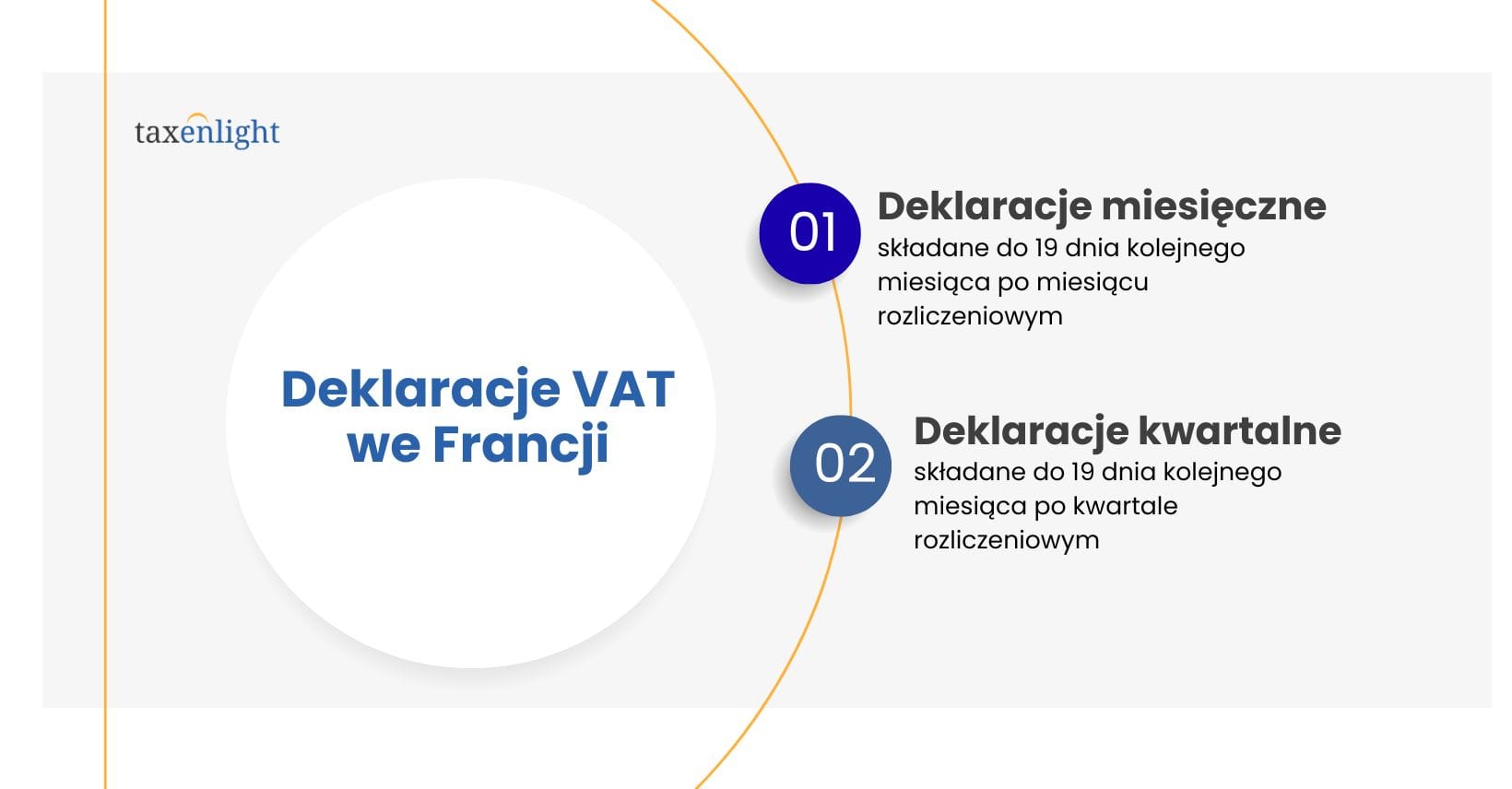 taxenlight

Deklaracje VAT we Francji

01

Deklaracje miesięczne

składane do 19 dnia kolejnego miesiąca po miesiącu rozliczeniowym

02

Deklaracje kwartalne

składane do 19 dnia kolejnego miesiąca po kwartale rozliczeniowym